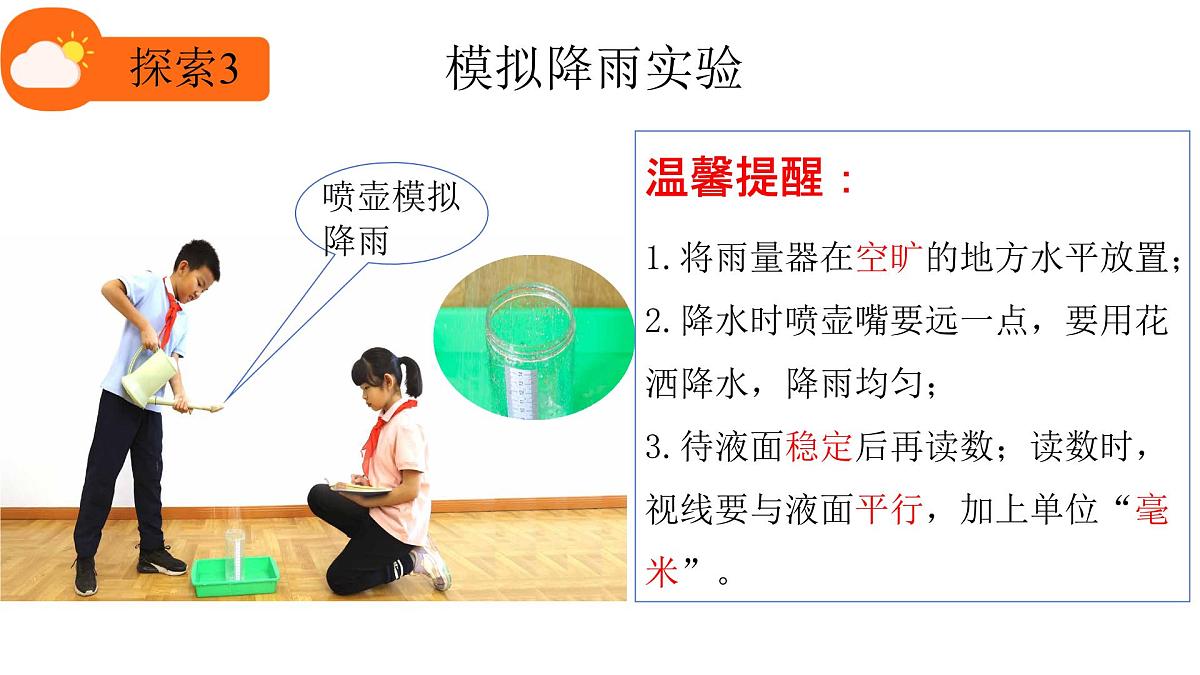 探索3

模拟降雨实验

喷壶模拟降雨

温馨提醒：

1.将雨量器在空旷的地方水平放置；

2.降水时喷壶嘴要远一点，要用花洒降水，降雨均匀；

3.待液面稳定后再读数；读数时，视线要与液面平行，加上单位“毫米”。